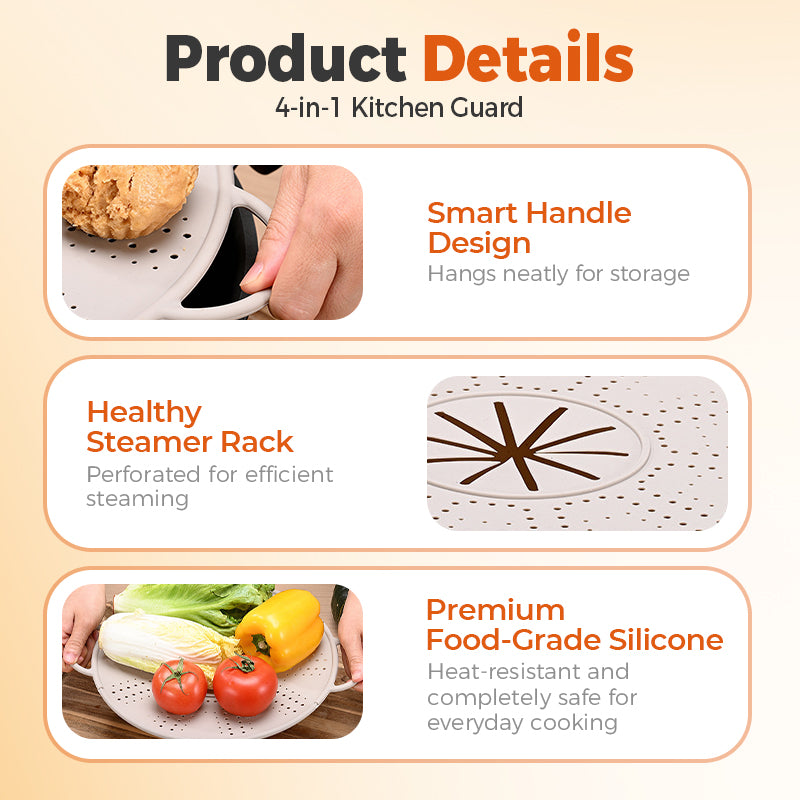 Product Details
4-in-1 Kitchen Guard

Smart Handle Design
Hangs neatly for storage

Healthy Steamer Rack
Perforated for efficient steaming

Premium Food-Grade Silicone
Heat-resistant and completely safe for everyday cooking